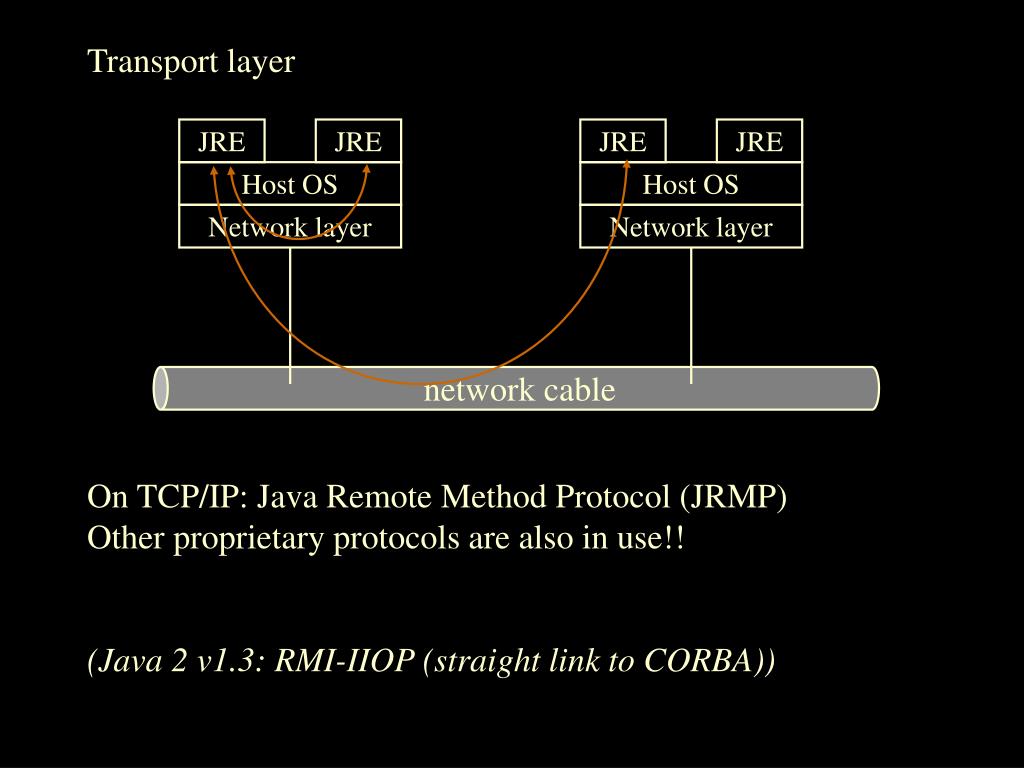 Transport layer

JRE

JRE

Host OS

Network layer

JRE

JRE

Host OS

Network layer

network cable

On TCP/IP: Java Remote Method Protocol (JRMP)
Other proprietary protocols are also in use!!

(Java 2 v1.3: RMI-IIOP (straight link to CORBA))